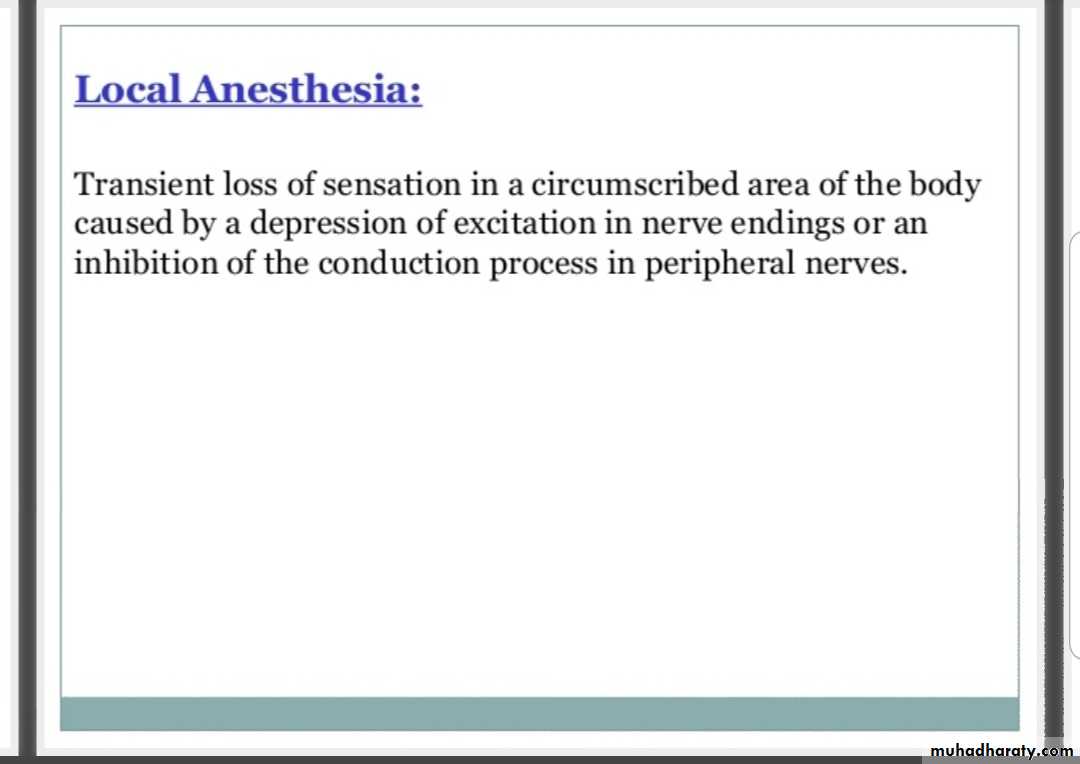 Local Anesthesia:

Transient loss of sensation in a circumscribed area of the body caused by a depression of excitation in nerve endings or an inhibition of the conduction process in peripheral nerves.

muhadharaty.com